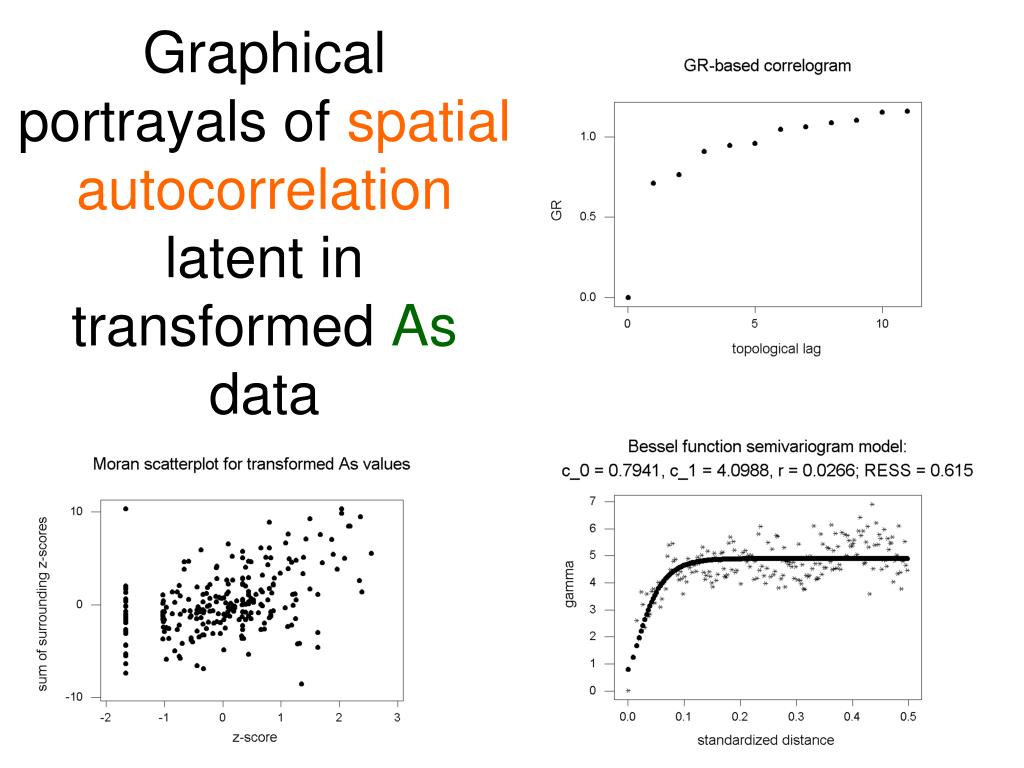 Graphical portrayals of spatial autocorrelation latent in transformed As data

GR-based correlogram

GR

1.0
0.5
0.0

0
5
10

topological lag

Moran scatterplot for transformed As values

sum of surrounding z-scores

10
0
-10

-2
-1
0
1
2
3

z-score

Bessel function semivariogram model:
c_0 = 0.7941, c_1 = 4.0988, r = 0.0266; RESS = 0.615

gamma

7
6
5
4
3
2
1
0

0.0
0.1
0.2
0.3
0.4
0.5

standardized distance